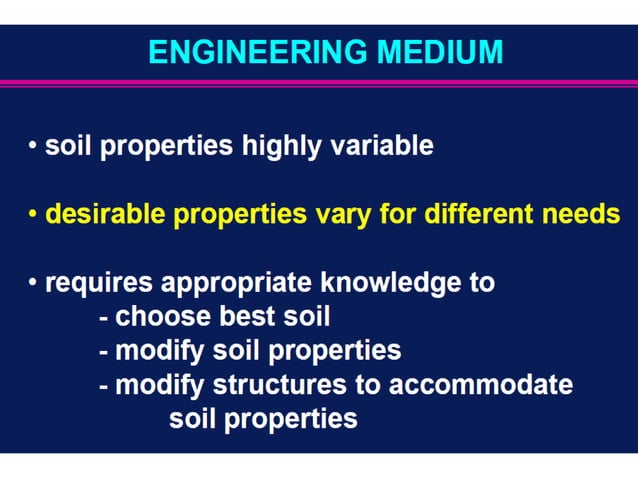 ENGINEERING MEDIUM

• soil properties highly variable

• desirable properties vary for different needs

• requires appropriate knowledge to
- choose best soil
- modify soil properties
- modify structures to accommodate soil properties